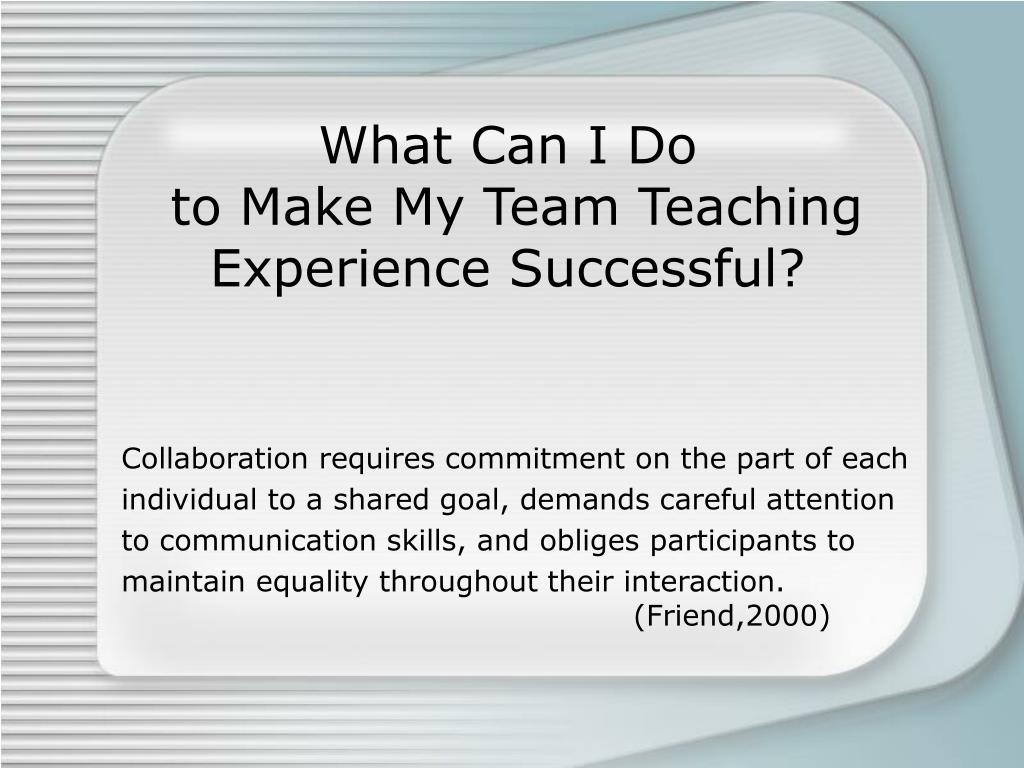 What Can I Do
to Make My Team Teaching Experience Successful?

Collaboration requires commitment on the part of each individual to a shared goal, demands careful attention to communication skills, and obliges participants to maintain equality throughout their interaction.
(Friend,2000)